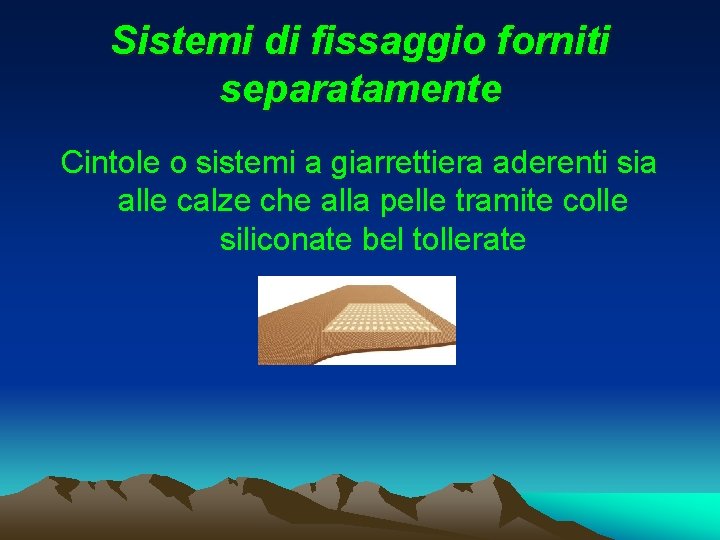 Sistemi di fissaggio forniti separatamente

Cintole o sistemi a giarrettiera aderenti sia alle calze che alla pelle tramite colle siliconate bel tollerate